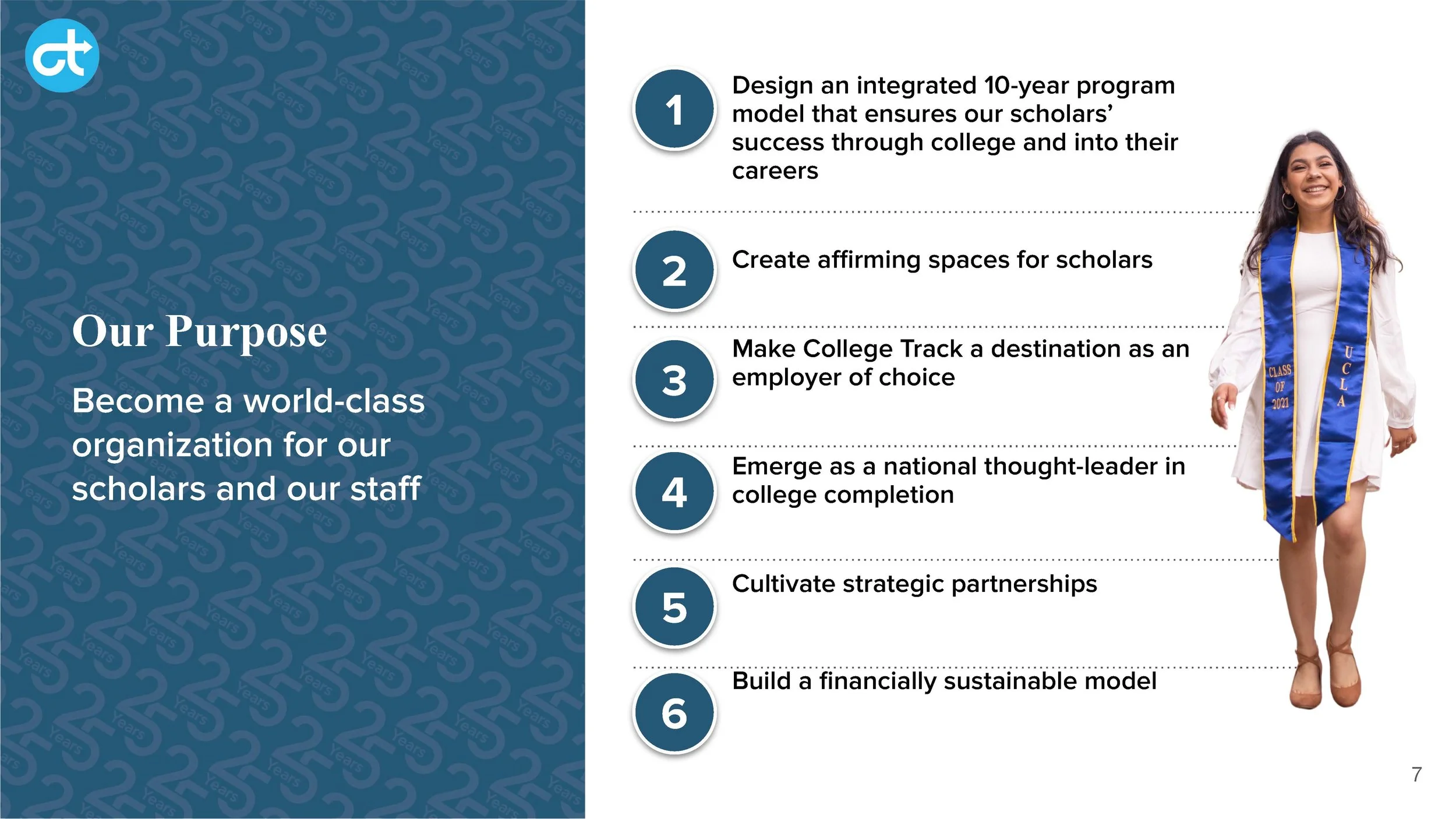 ct

Our Purpose

Become a world-class organization for our scholars and our staff

1 Design an integrated 10-year program model that ensures our scholars' success through college and into their careers

2 Create affirming spaces for scholars

3 Make College Track a destination as an employer of choice

4 Emerge as a national thought-leader in college completion

5 Cultivate strategic partnerships

6 Build a financially sustainable model

CLASS OF 2021

UCLA

7